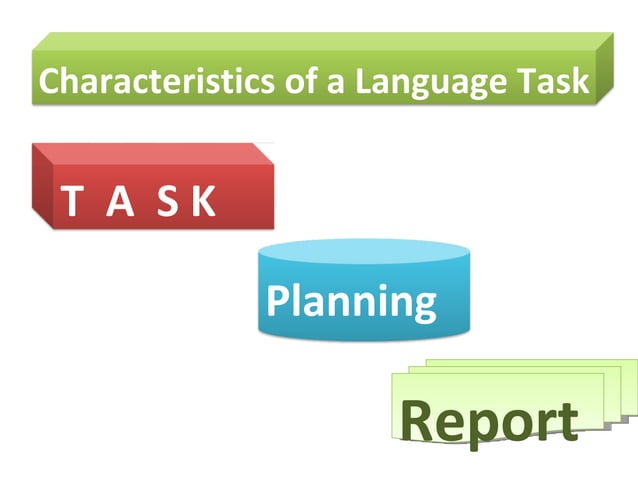 Characteristics of a Language Task

T A S K

Planning

Report